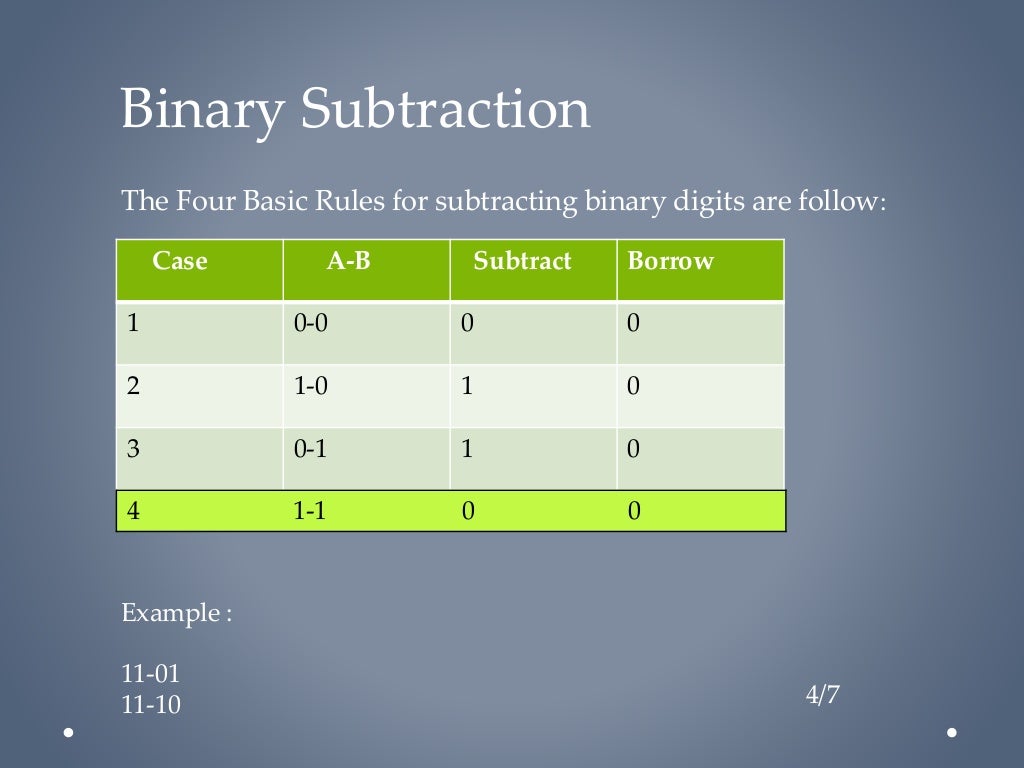 Binary Subtraction

The Four Basic Rules for subtracting binary digits are follow:

| Case | A-B | Subtract | Borrow |
|---|---|---|---|
| 1 | 0-0 | 0 | 0 |
| 2 | 1-0 | 1 | 0 |
| 3 | 0-1 | 1 | 0 |
| 4 | 1-1 | 0 | 0 |

Example :

11-01
11-10

4/7